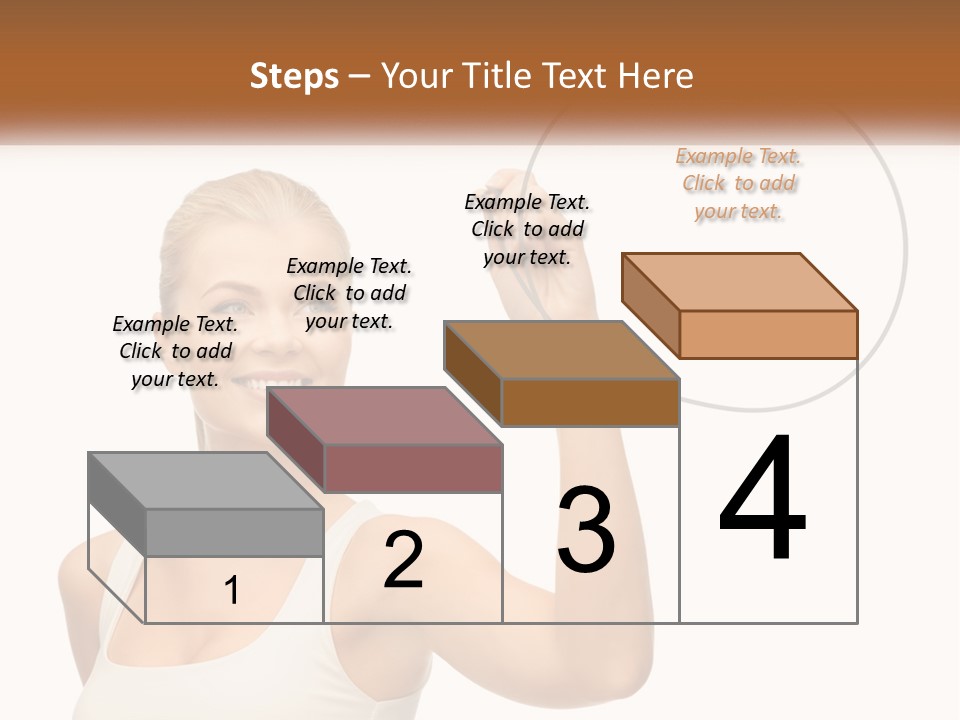 Steps – Your Title Text Here

Example Text. Click to add your text.

Example Text. Click to add your text.

Example Text. Click to add your text.

Example Text. Click to add your text.

1

2

3

4